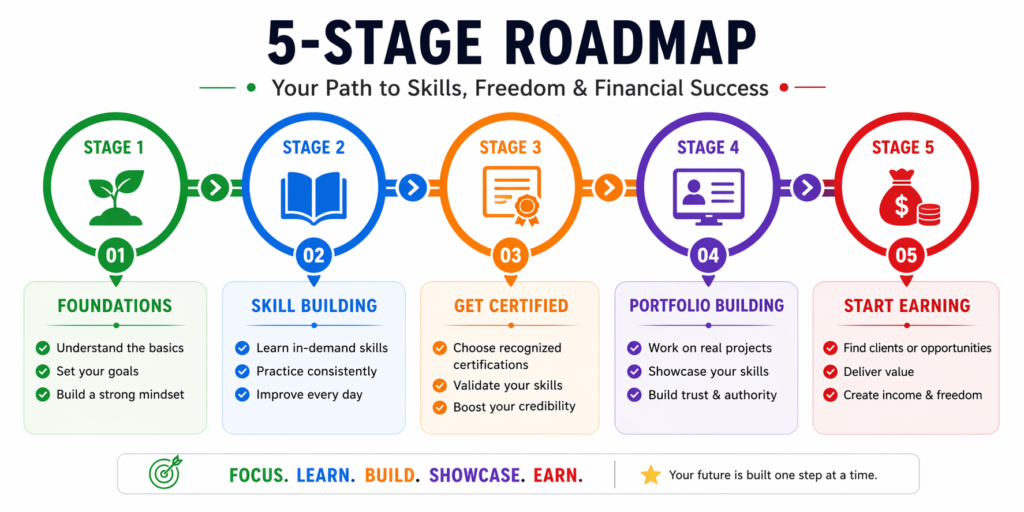 5-STAGE ROADMAP

Your Path to Skills, Freedom & Financial Success

STAGE 1
01
FOUNDATIONS
Understand the basics
Set your goals
Build a strong mindset

STAGE 2
02
SKILL BUILDING
Learn in-demand skills
Practice consistently
Improve every day

STAGE 3
03
GET CERTIFIED
Choose recognized certifications
Validate your skills
Boost your credibility

STAGE 4
04
PORTFOLIO BUILDING
Work on real projects
Showcase your skills
Build trust & authority

STAGE 5
$
05
START EARNING
Find clients or opportunities
Deliver value
Create income & freedom

FOCUS. LEARN. BUILD. SHOWCASE. EARN.

Your future is built one step at a time.